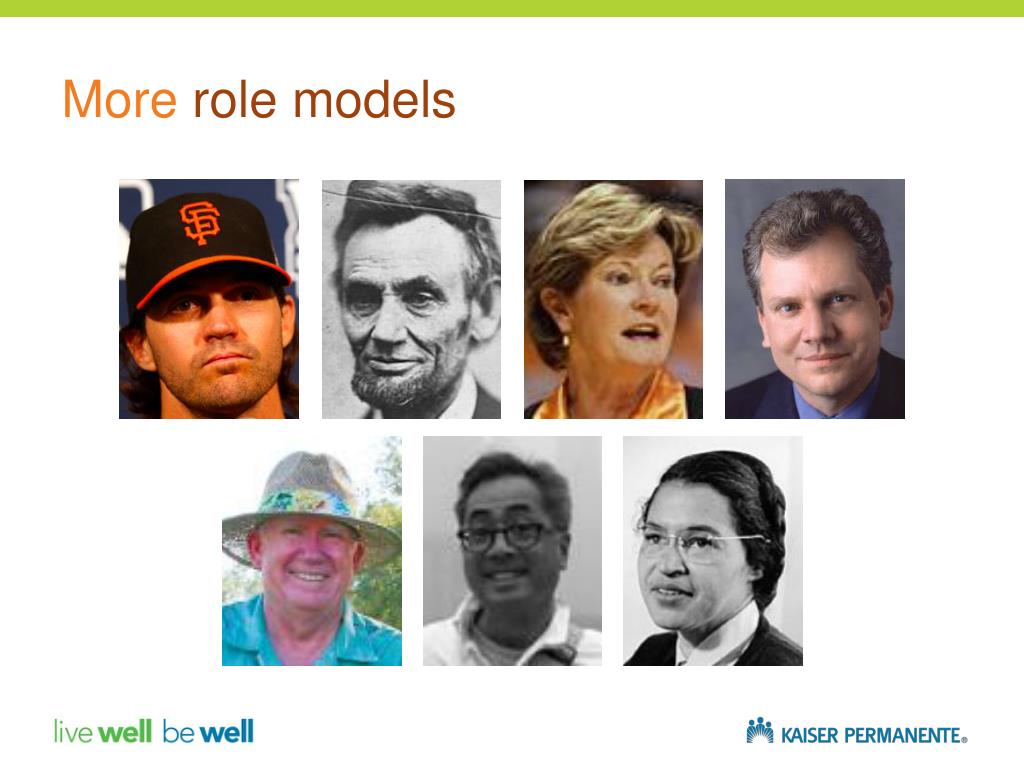 More role models

SF

live well be well

KAISER PERMANENTE®